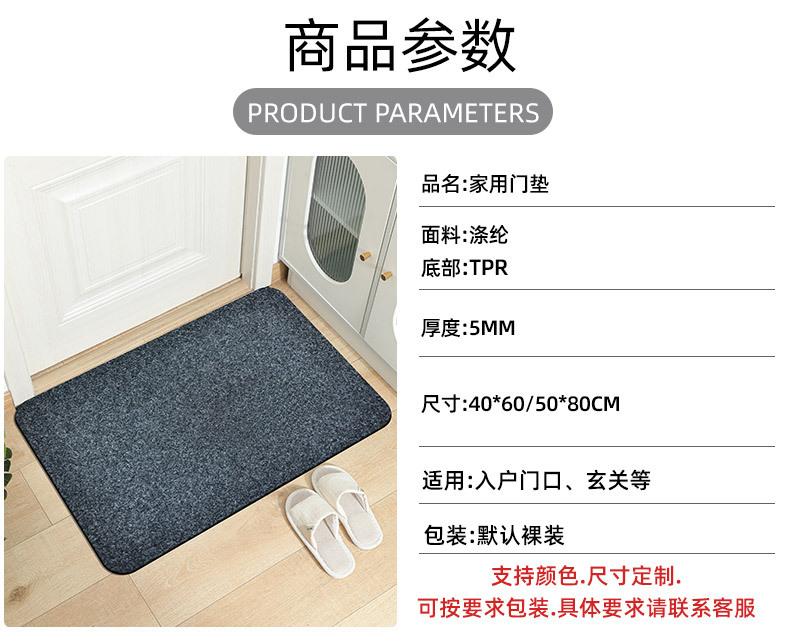 商品参数

PRODUCT PARAMETERS

品名:家用门垫

面料:涤纶

底部:TPR

厚度:5MM

尺寸:40*60/50*80CM

适用:入户门口、玄关等

包装:默认裸装

支持颜色.尺寸定制.

可按要求包装.具体要求请联系客服